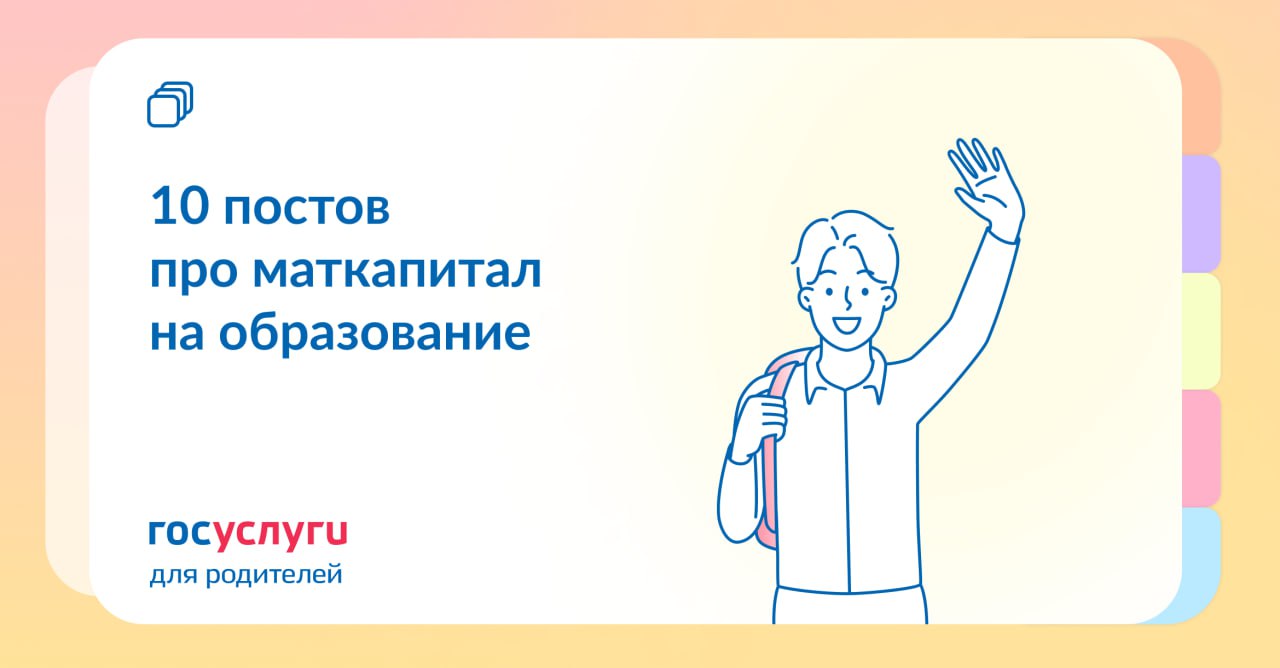 10 постов про маткапитал на образование

госуслуги
для родителей